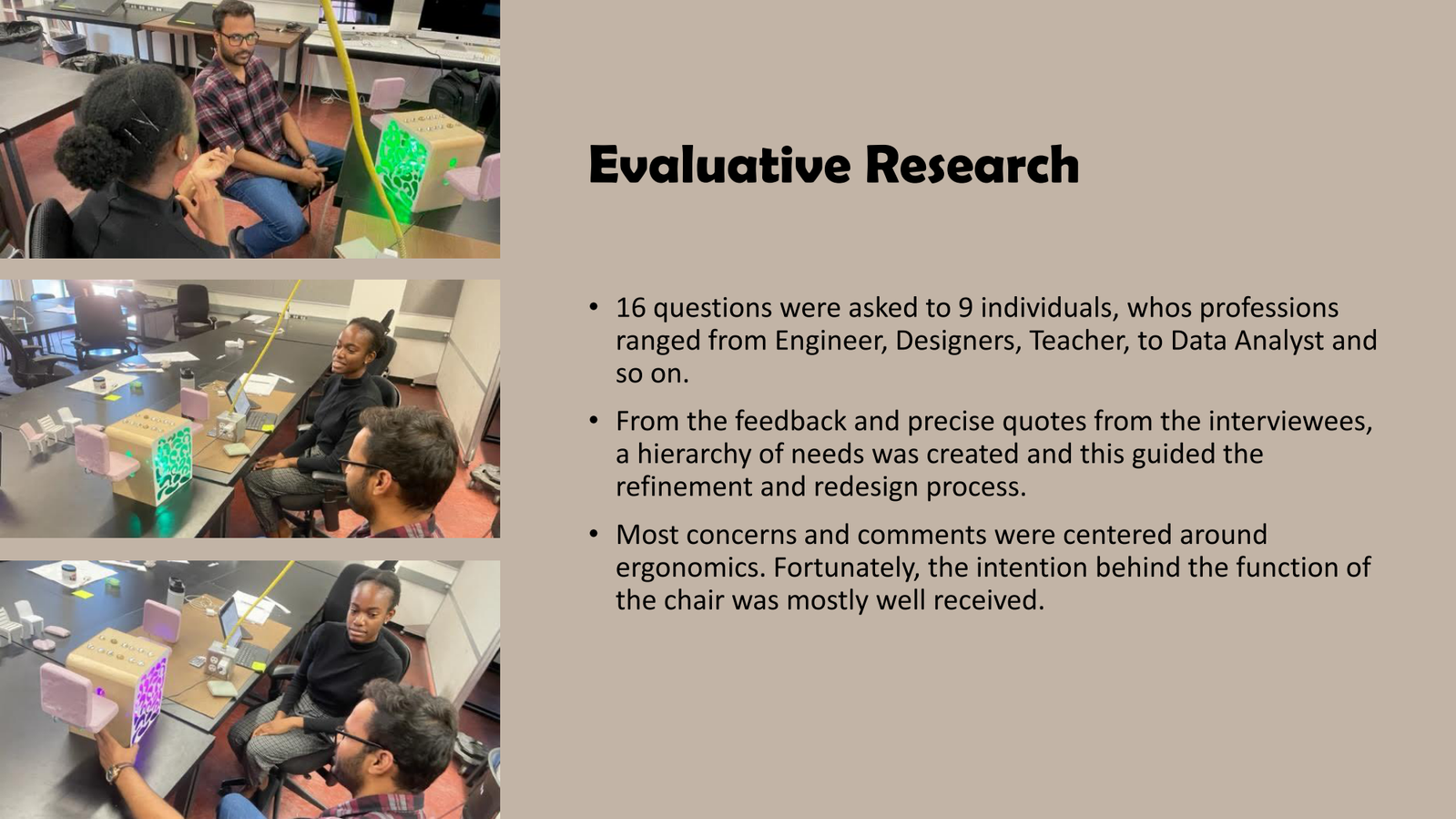 Evaluative Research

• 16 questions were asked to 9 individuals, whos professions ranged from Engineer, Designers, Teacher, to Data Analyst and so on.

• From the feedback and precise quotes from the interviewees, a hierarchy of needs was created and this guided the refinement and redesign process.

• Most concerns and comments were centered around ergonomics. Fortunately, the intention behind the function of the chair was mostly well received.